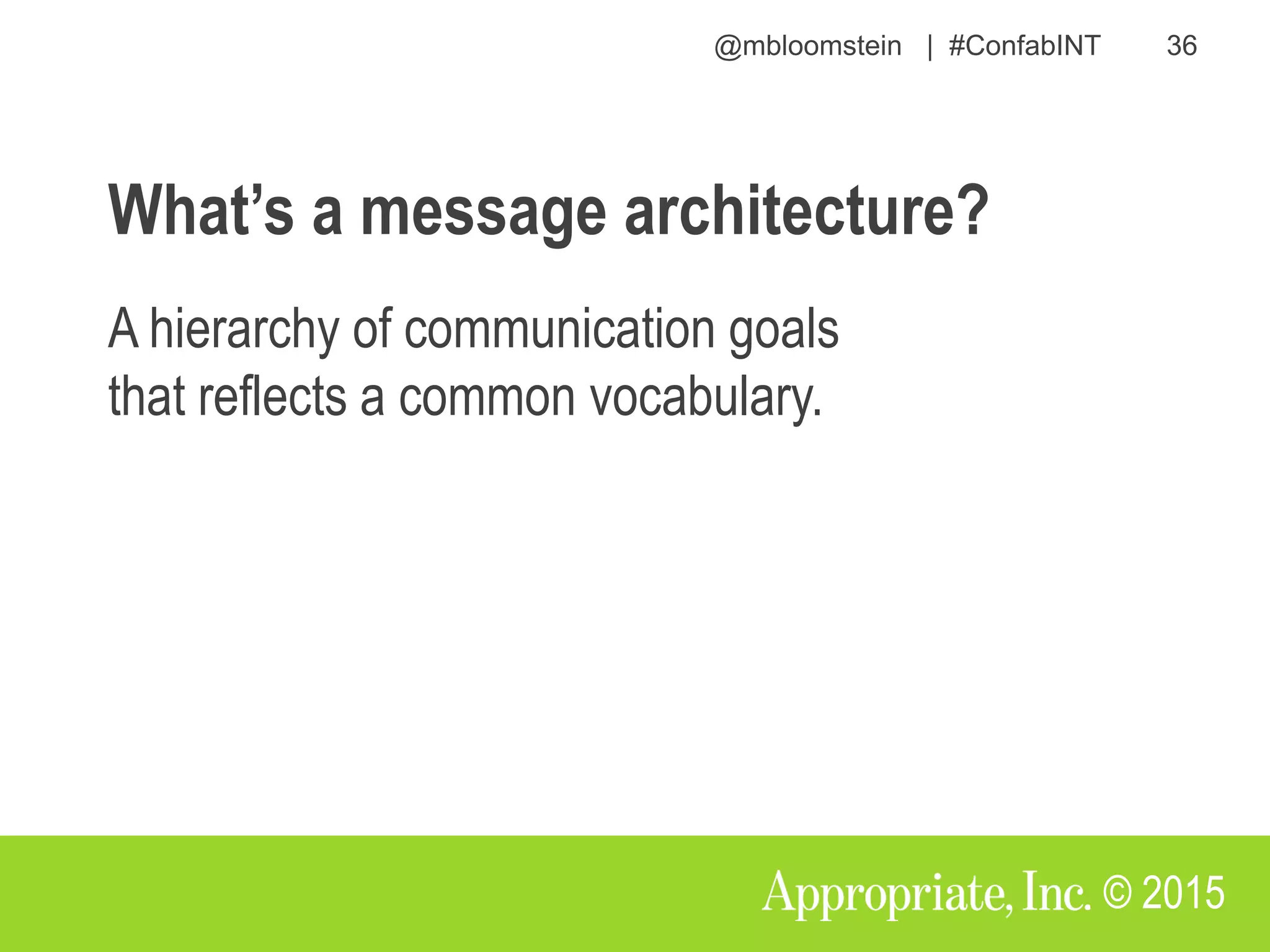 @mbloomstein | #ConfabINT 36

What’s a message architecture?

A hierarchy of communication goals that reflects a common vocabulary.

Appropriate, Inc. © 2015